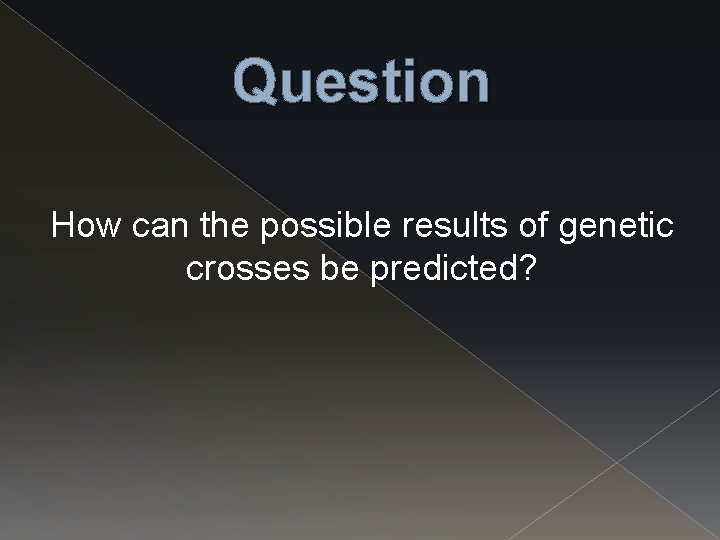 Question

How can the possible results of genetic crosses be predicted?